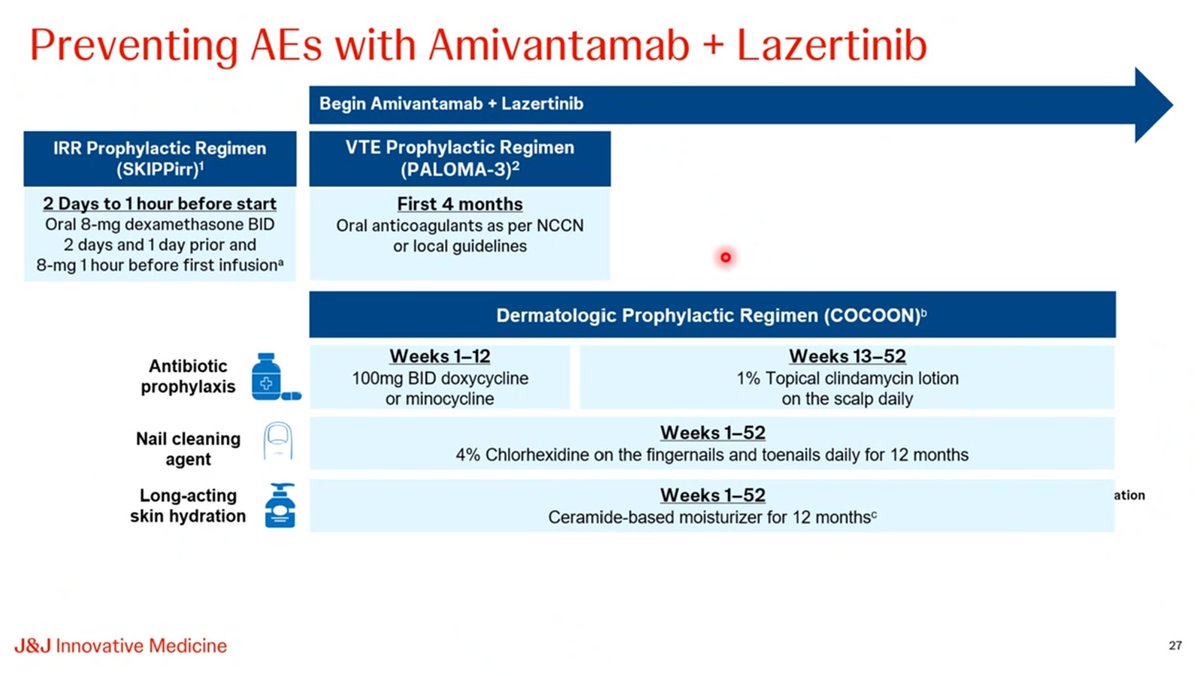 Preventing AEs with Amivantamab + Lazertinib

Begin Amivantamab + Lazertinib

IRR Prophylactic Regimen (SKIPPirr)$^1$

2 Days to 1 hour before start
Oral 8-mg dexamethasone BID 2 days and 1 day prior and 8-mg 1 hour before first infusion$^a$

VTE Prophylactic Regimen (PALOMA-3)$^2$

First 4 months
Oral anticoagulants as per NCCN or local guidelines

Dermatologic Prophylactic Regimen (COCOON)$^b$

Antibiotic prophylaxis

Weeks 1–12
100mg BID doxycycline or minocycline

Weeks 13–52
1% Topical clindamycin lotion on the scalp daily

Nail cleaning agent

Weeks 1–52
4% Chlorhexidine on the fingernails and toenails daily for 12 months

Long-acting skin hydration

Weeks 1–52
Ceramide-based moisturizer for 12 months$^c$

ation

J&J Innovative Medicine

27